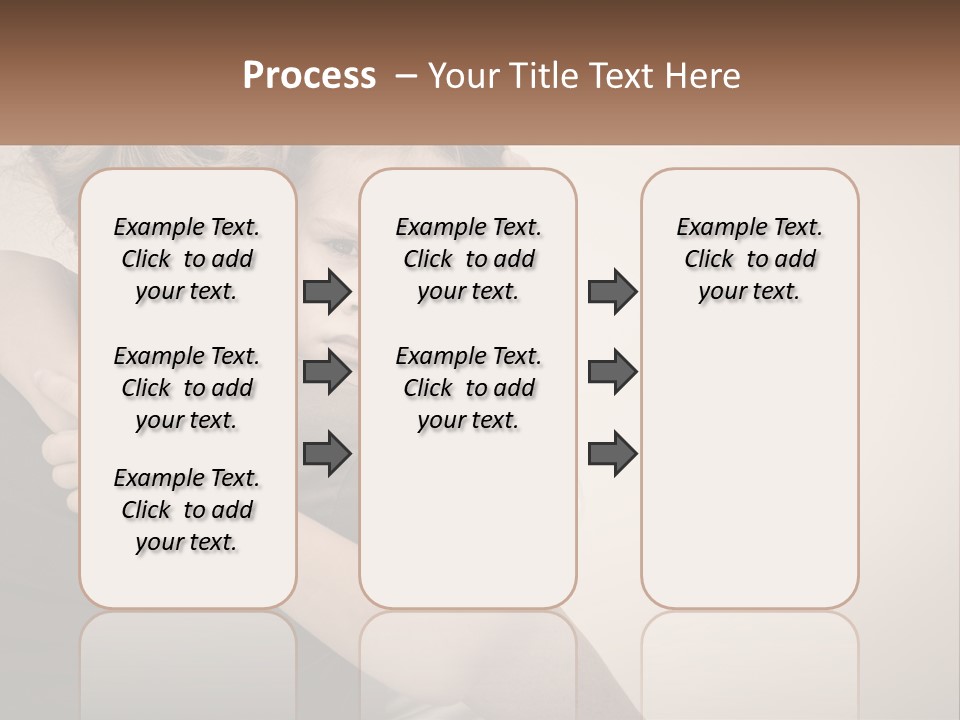 Process – Your Title Text Here

Example Text. Click to add your text.

Example Text. Click to add your text.

Example Text. Click to add your text.

Example Text. Click to add your text.

Example Text. Click to add your text.

Example Text. Click to add your text.